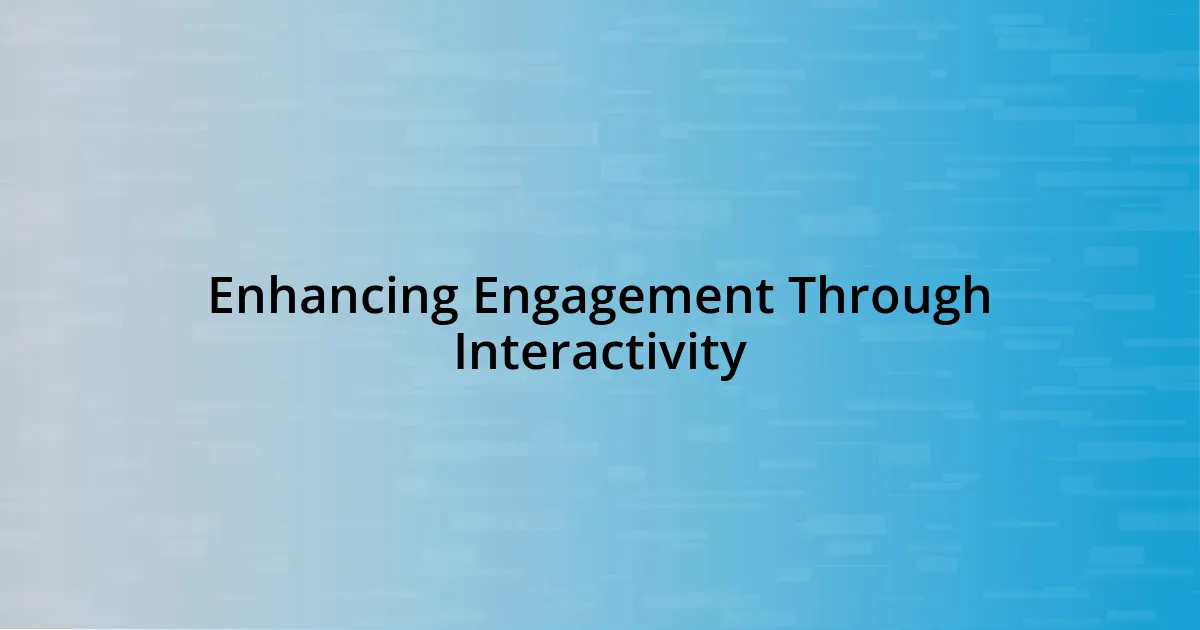 Enhancing Engagement Through Interactivity